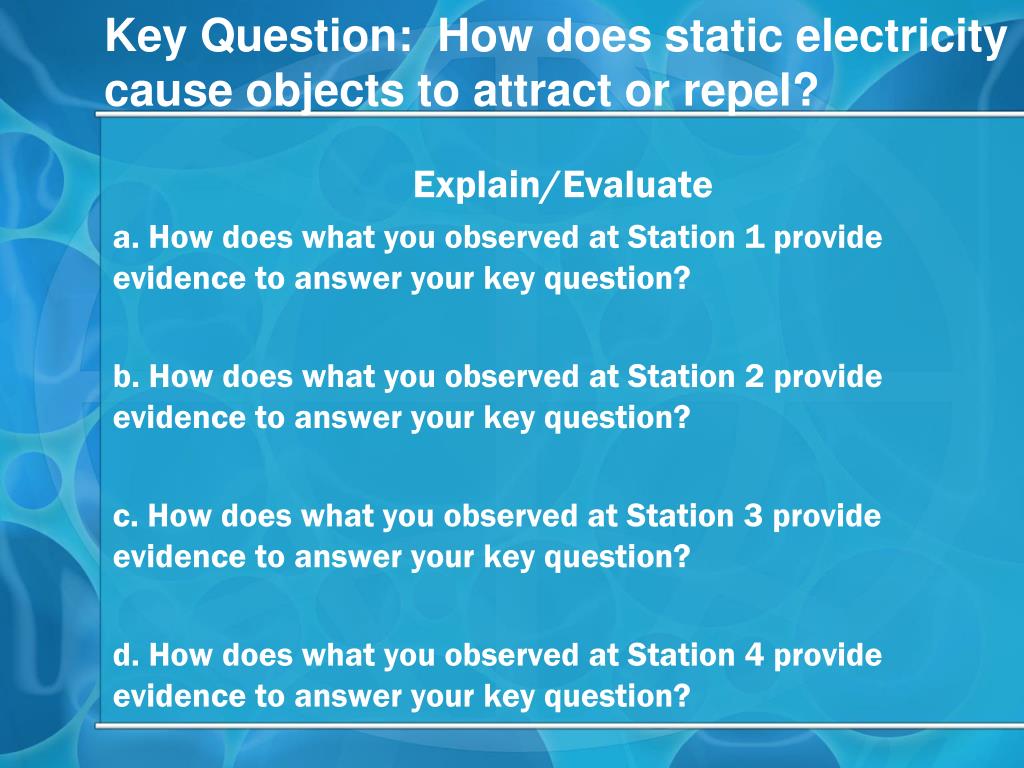 Key Question: How does static electricity cause objects to attract or repel?

Explain/Evaluate

a. How does what you observed at Station 1 provide evidence to answer your key question?

b. How does what you observed at Station 2 provide evidence to answer your key question?

c. How does what you observed at Station 3 provide evidence to answer your key question?

d. How does what you observed at Station 4 provide evidence to answer your key question?